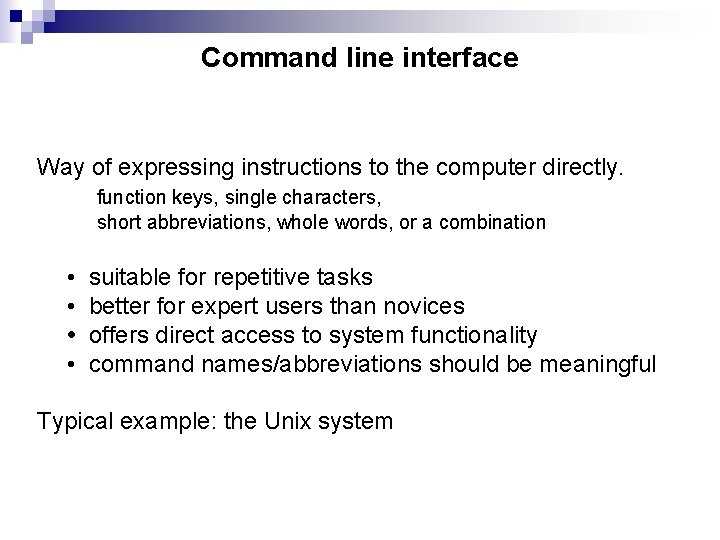 Command line interface

Way of expressing instructions to the computer directly.
function keys, single characters,
short abbreviations, whole words, or a combination

• suitable for repetitive tasks
• better for expert users than novices
• offers direct access to system functionality
• command names/abbreviations should be meaningful

Typical example: the Unix system